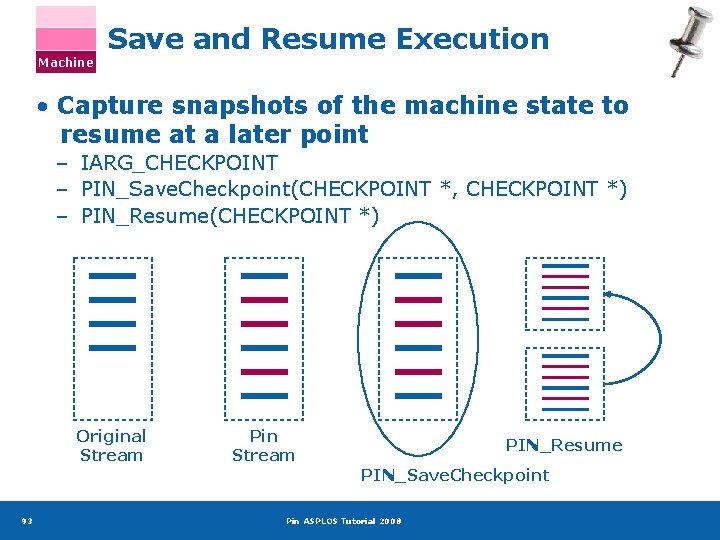 Machine

Save and Resume Execution

• Capture snapshots of the machine state to resume at a later point
– IARG_CHECKPOINT
– PIN_SaveCheckpoint(CHECKPOINT *, CHECKPOINT *)
– PIN_Resume(CHECKPOINT *)

Original Stream

Pin Stream

PIN_SaveCheckpoint

PIN_Resume

93

Pin ASPLOS Tutorial 2008